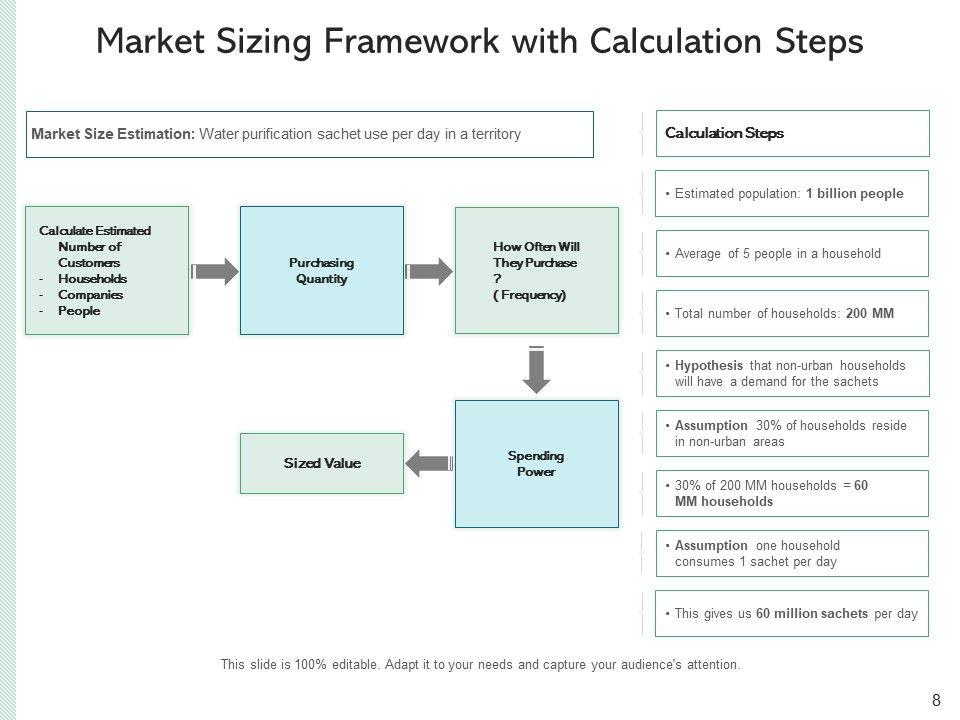 Market Sizing Framework with Calculation Steps

Market Size Estimation: Water purification sachet use per day in a territory

Calculate Estimated Number of Customers
- Households
- Companies
- People

Purchasing Quantity

How Often Will They Purchase ? ( Frequency)

Spending Power

Sized Value

Calculation Steps

• Estimated population: 1 billion people

• Average of 5 people in a household

• Total number of households: 200 MM

• Hypothesis that non-urban households will have a demand for the sachets

• Assumption 30% of households reside in non-urban areas

• 30% of 200 MM households = 60 MM households

• Assumption one household consumes 1 sachet per day

• This gives us 60 million sachets per day

This slide is 100% editable. Adapt it to your needs and capture your audience's attention.

8